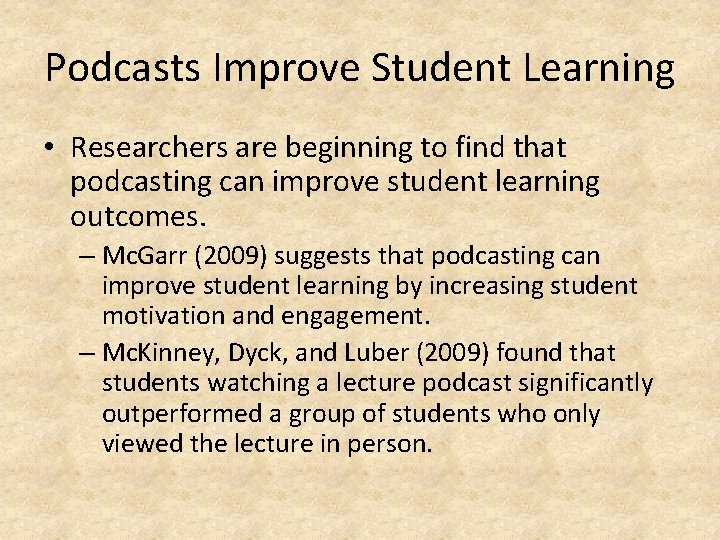 Podcasts Improve Student Learning

• Researchers are beginning to find that podcasting can improve student learning outcomes.

– McGarr (2009) suggests that podcasting can improve student learning by increasing student motivation and engagement.

– McKinney, Dyck, and Luber (2009) found that students watching a lecture podcast significantly outperformed a group of students who only viewed the lecture in person.